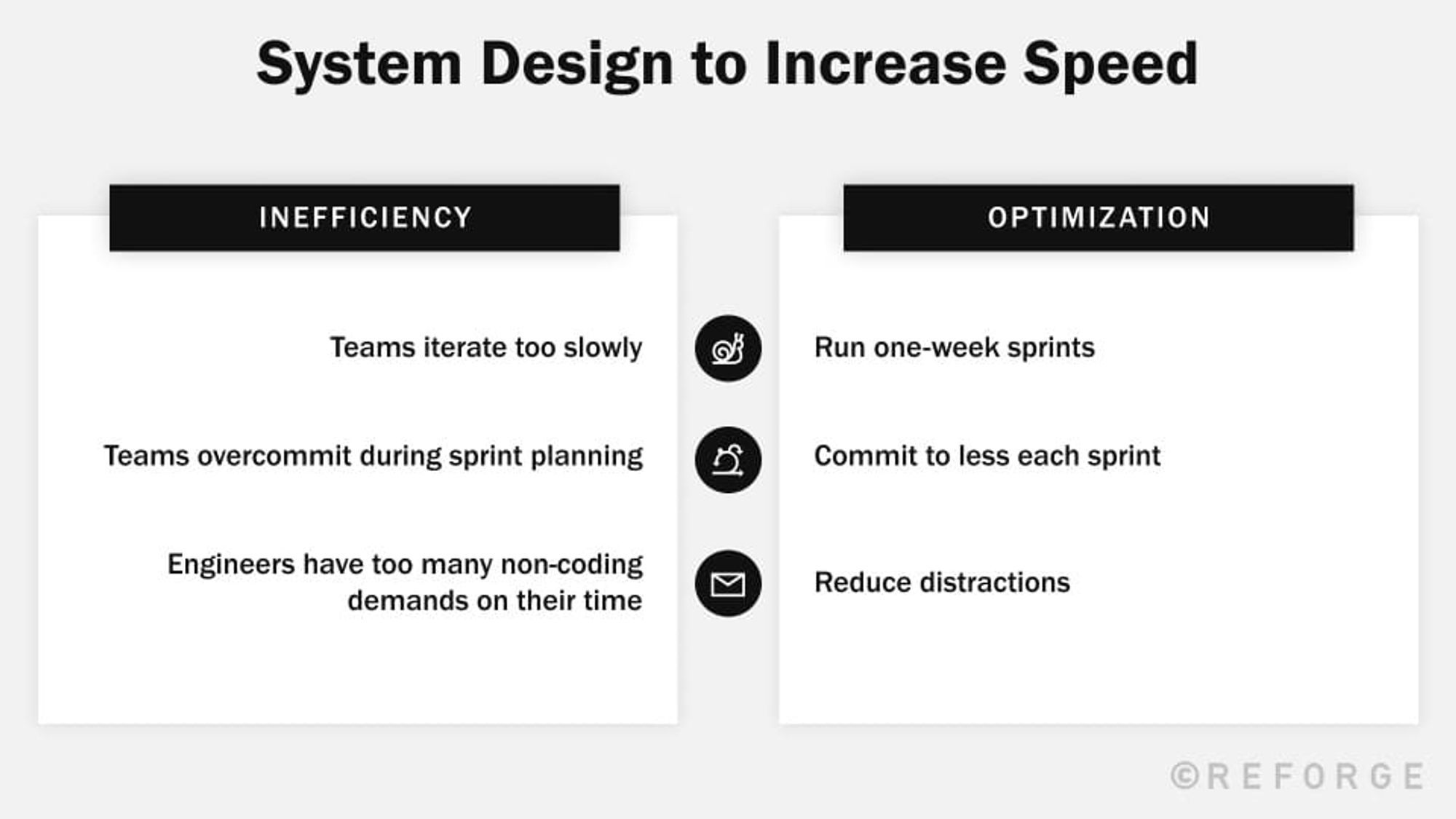 System Design to Increase Speed

INEFFICIENCY

Teams iterate too slowly

Teams overcommit during sprint planning

Engineers have too many non-coding demands on their time

OPTIMIZATION

Run one-week sprints

Commit to less each sprint

Reduce distractions

©REFORGE